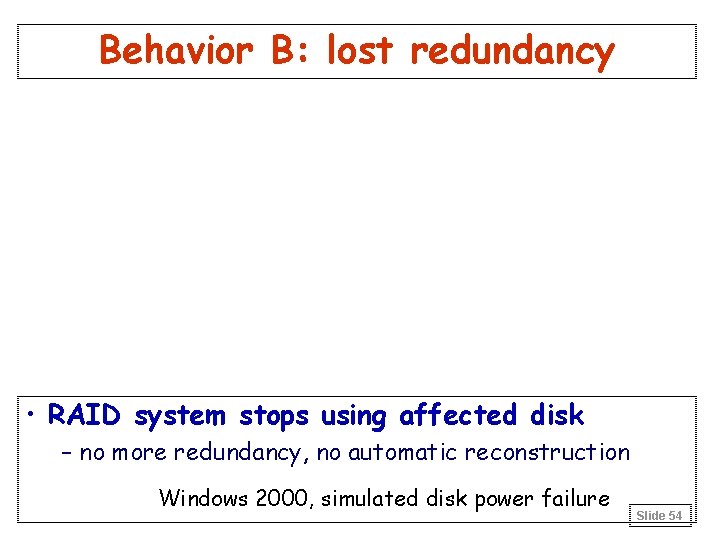 Behavior B: lost redundancy

• RAID system stops using affected disk
– no more redundancy, no automatic reconstruction

Windows 2000, simulated disk power failure

Slide 54